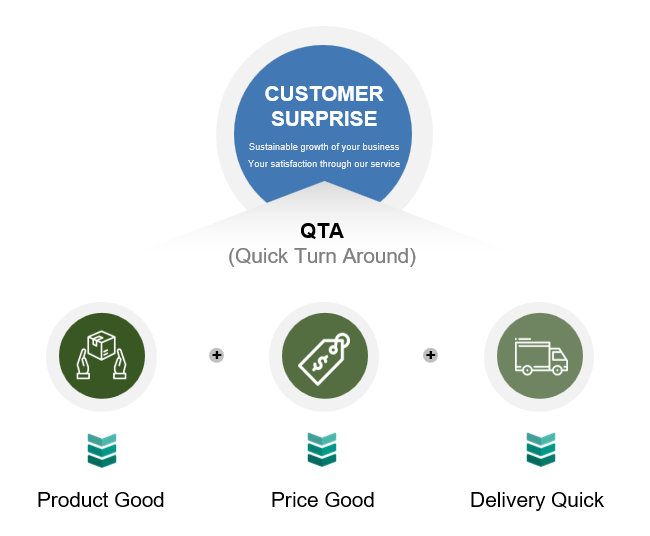 CUSTOMER SURPRISE

Sustainable growth of your business
Your satisfaction through our service

QTA
(Quick Turn Around)

+

+

Product Good

Price Good

Delivery Quick